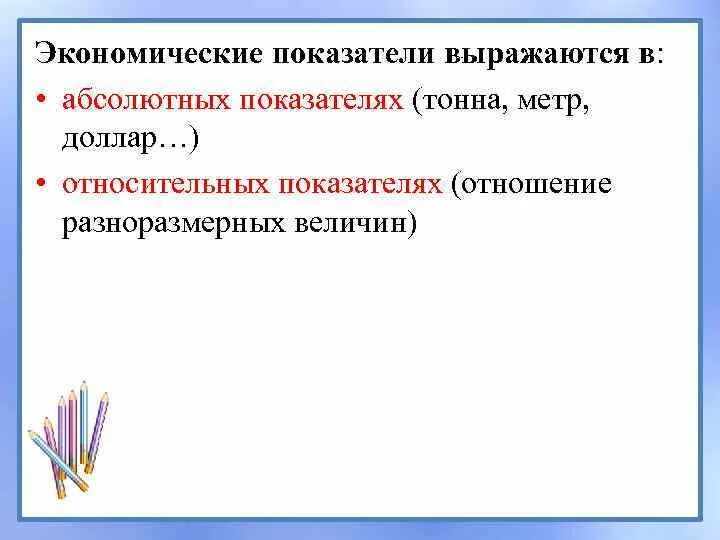 Экономические показатели выражаются в:

• абсолютных показателях (тонна, метр, доллар…)

• относительных показателях (отношение разноразмерных величин)